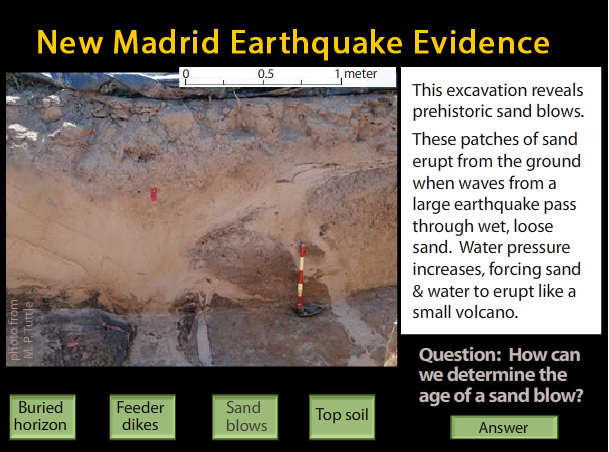 New Madrid Earthquake Evidence

0 0.5 1 meter

photo from M. P. Tuttle

This excavation reveals prehistoric sand blows.

These patches of sand erupt from the ground when waves from a large earthquake pass through wet, loose sand. Water pressure increases, forcing sand & water to erupt like a small volcano.

Question: How can we determine the age of a sand blow?

Buried horizon

Feeder dikes

Sand blows

Top soil

Answer